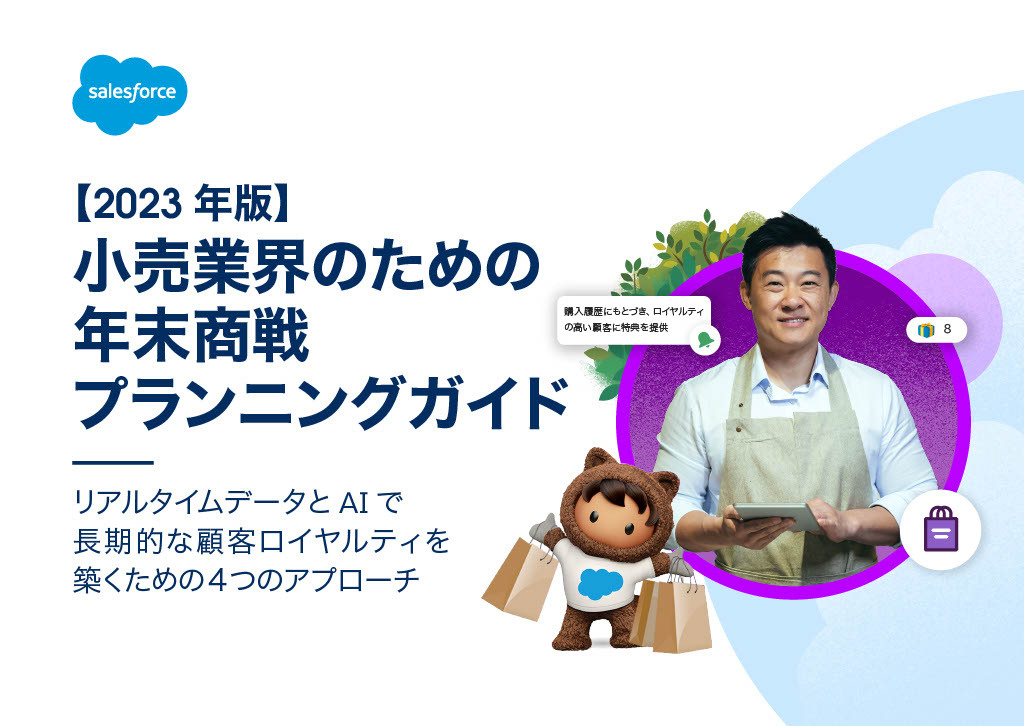 salesforce

【2023 年版】
小売業界のための
年末商戦
プランニングガイド

リアルタイムデータと AI で
長期的な顧客ロイヤルティを
築くための４つのアプローチ

購入履歴にもとづき、ロイヤルティの高い顧客に特典を提供

8